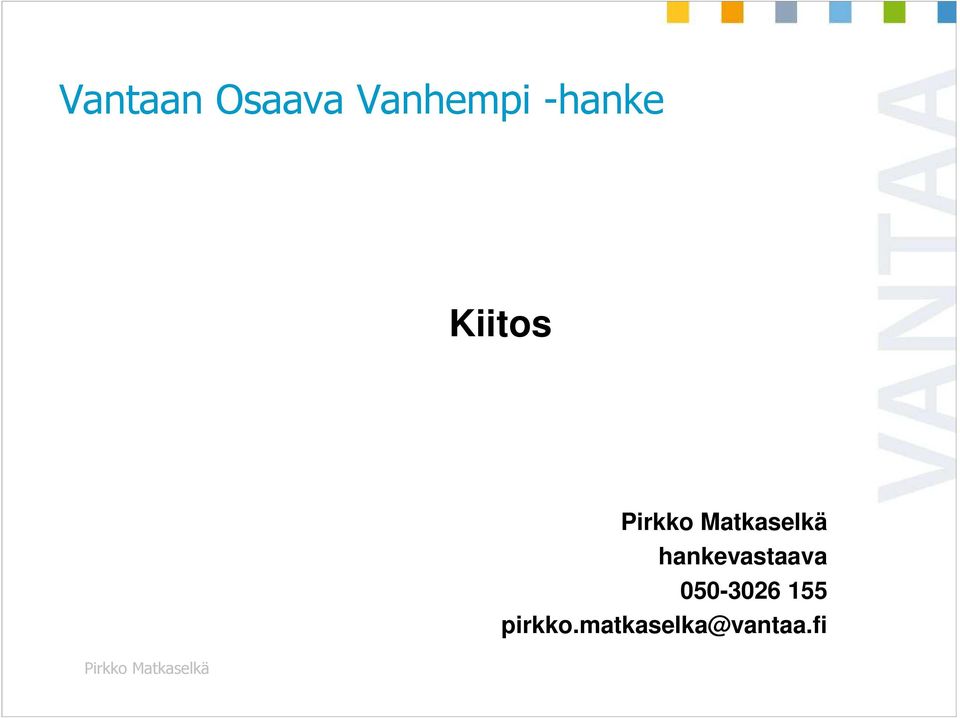 Vantaan Osaava Vanhempi -hanke

VANTAA

Kiitos

Pirkko Matkaselkä
hankevastaava
050-3026 155
pirkko.matkaselka@vantaa.fi

Pirkko Matkaselkä